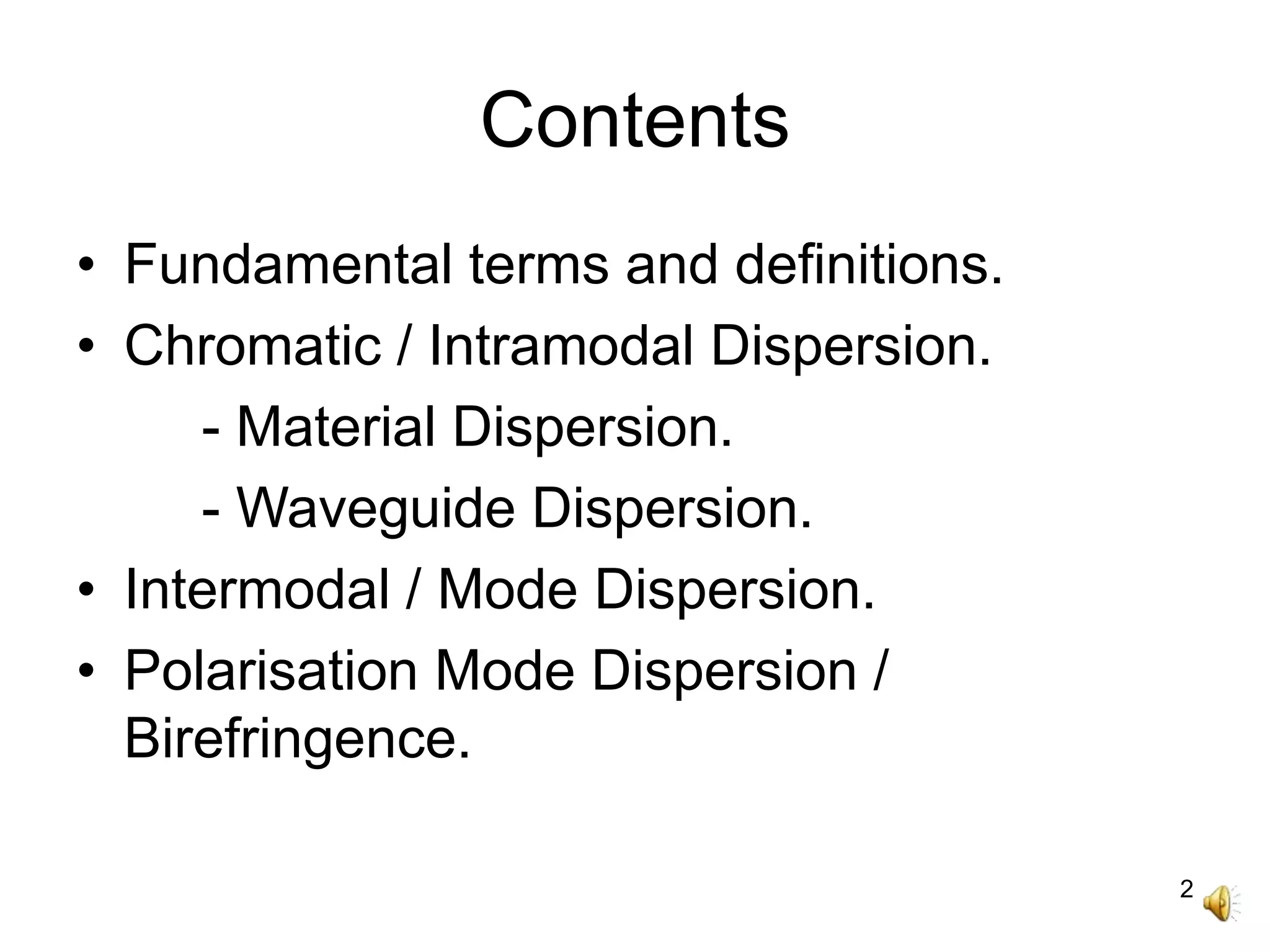 Contents

• Fundamental terms and definitions.
• Chromatic / Intramodal Dispersion.
- Material Dispersion.
- Waveguide Dispersion.
• Intermodal / Mode Dispersion.
• Polarisation Mode Dispersion / Birefringence.

2